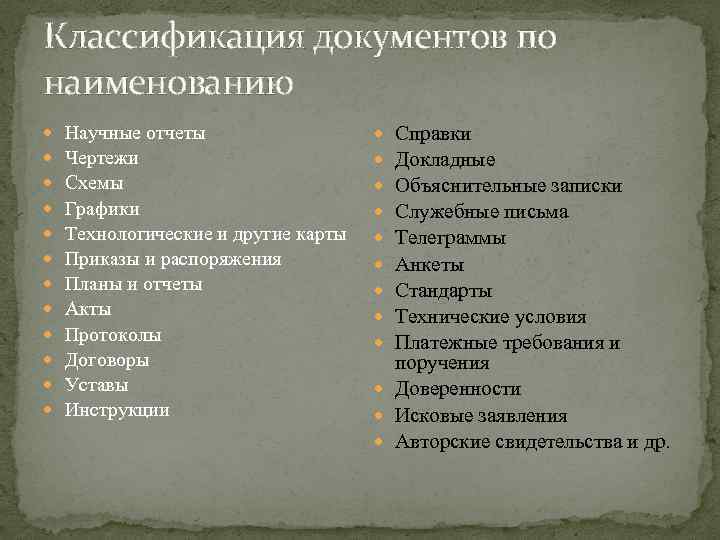 Классификация документов по наименованию

- Научные отчеты
- Чертежи
- Схемы
- Графики
- Технологические и другие карты
- Приказы и распоряжения
- Планы и отчеты
- Акты
- Протоколы
- Договоры
- Уставы
- Инструкции

- Справки
- Докладные
- Объяснительные записки
- Служебные письма
- Телеграммы
- Анкеты
- Стандарты
- Технические условия
- Платежные требования и поручения
- Доверенности
- Исковые заявления
- Авторские свидетельства и др.